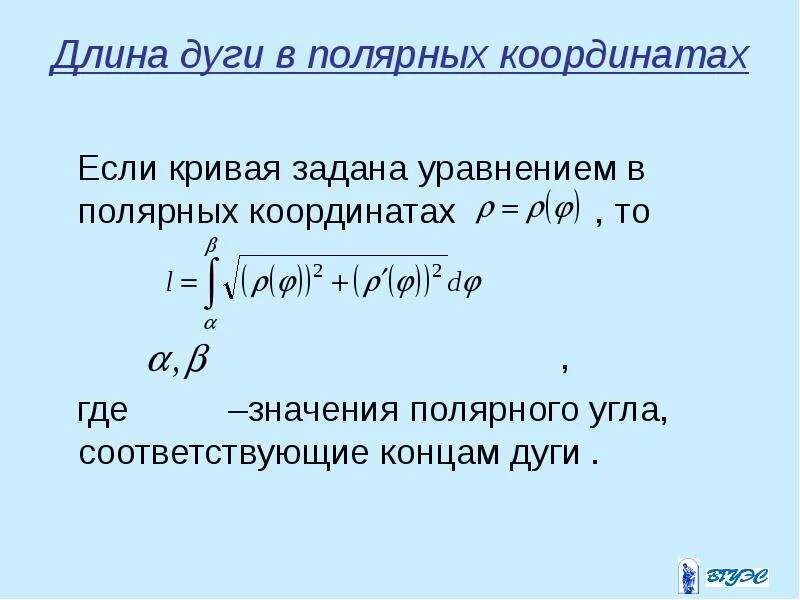 Длина дуги в полярных координатах

Если кривая задана уравнением в полярных координатах $\rho = \rho(\varphi)$ , то

$l = \int_{\alpha}^{\beta} \sqrt{(\rho(\varphi))^2 + (\rho'(\varphi))^2}\, d\varphi$

$\alpha, \beta$ ,

где –значения полярного угла, соответствующие концам дуги .

ВГУЭС